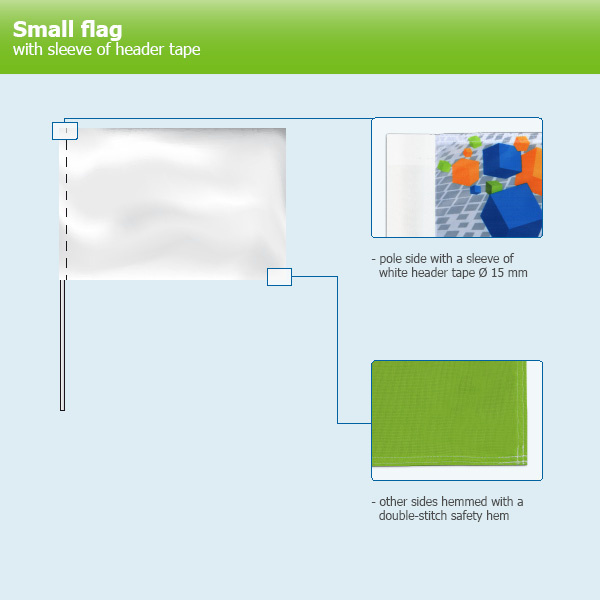 Small flag
with sleeve of header tape

- pole side with a sleeve of white header tape Ø 15 mm

- other sides hemmed with a double-stitch safety hem